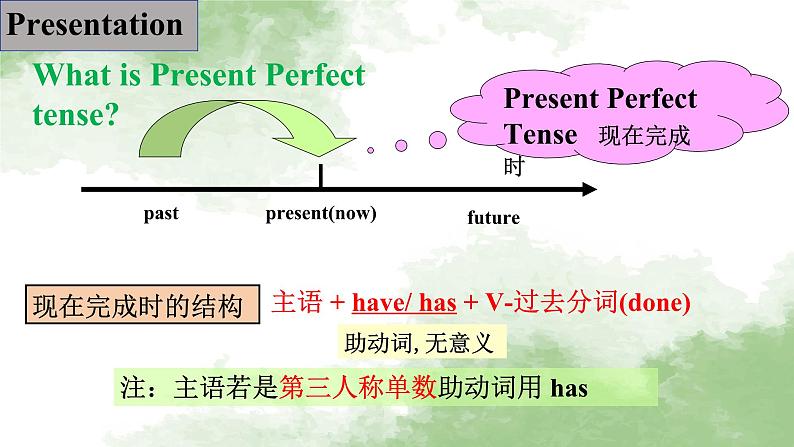 Presentation

What is Present Perfect tense?

Present Perfect Tense 现在完成时

past

present(now)

future

现在完成时的结构

主语 + have/ has + V-过去分词(done)

助动词, 无意义

注：主语若是第三人称单数助动词用 has